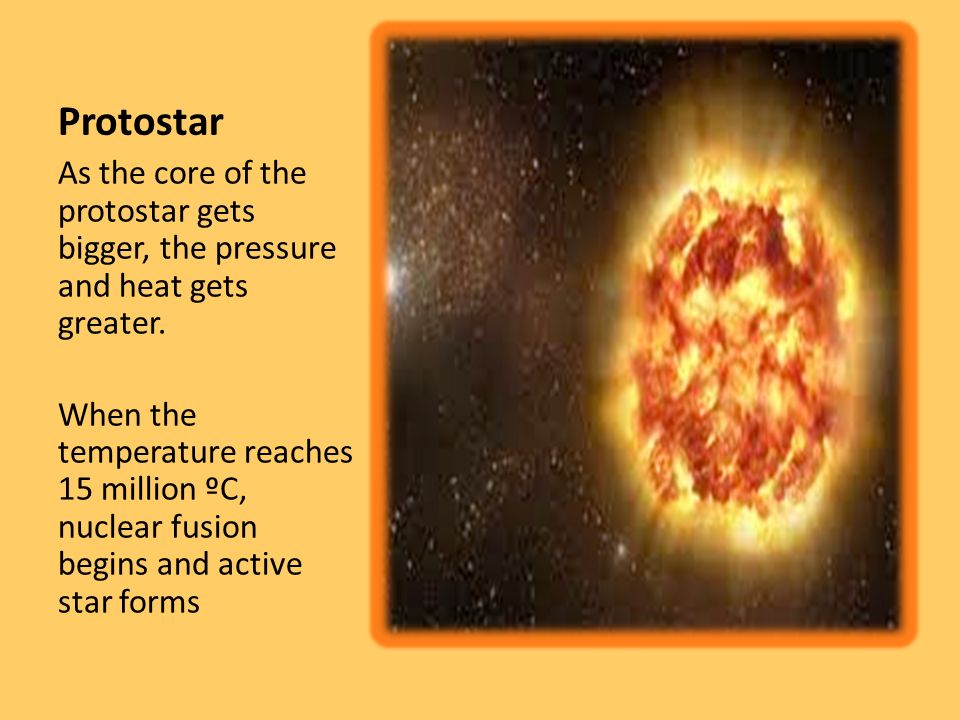 Protostar

As the core of the protostar gets bigger, the pressure and heat gets greater.

When the temperature reaches 15 million ºC, nuclear fusion begins and active star forms